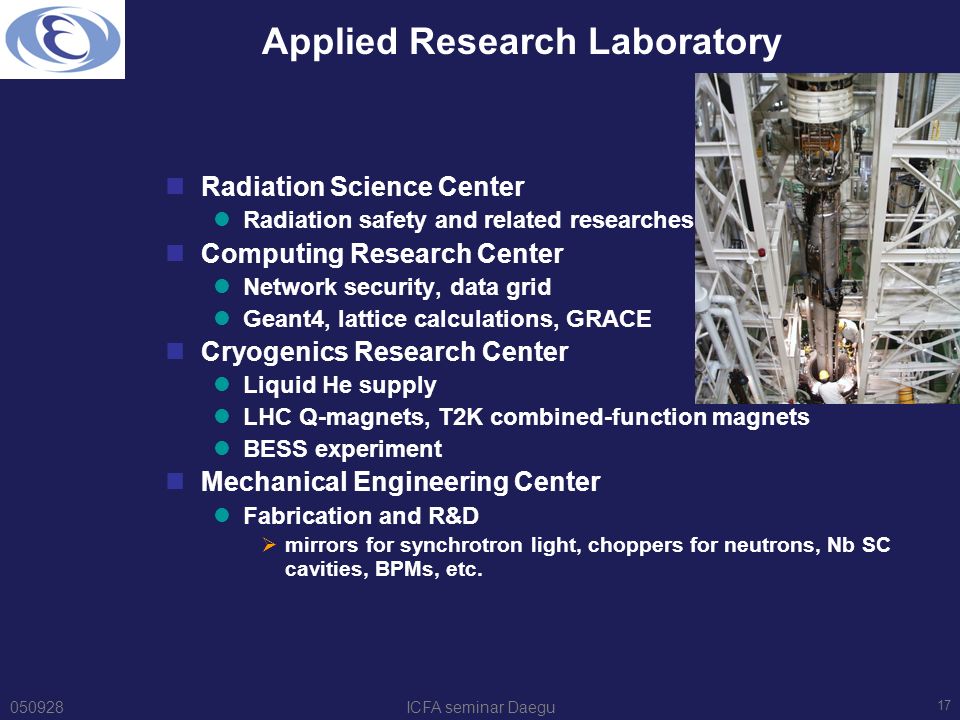 Applied Research Laboratory

Radiation Science Center
Radiation safety and related researches
Computing Research Center
Network security, data grid
Geant4, lattice calculations, GRACE
Cryogenics Research Center
Liquid He supply
LHC Q-magnets, T2K combined-function magnets
BESS experiment
Mechanical Engineering Center
Fabrication and R&D
mirrors for synchrotron light, choppers for neutrons, Nb SC cavities, BPMs, etc.

050928
ICFA seminar Daegu
17